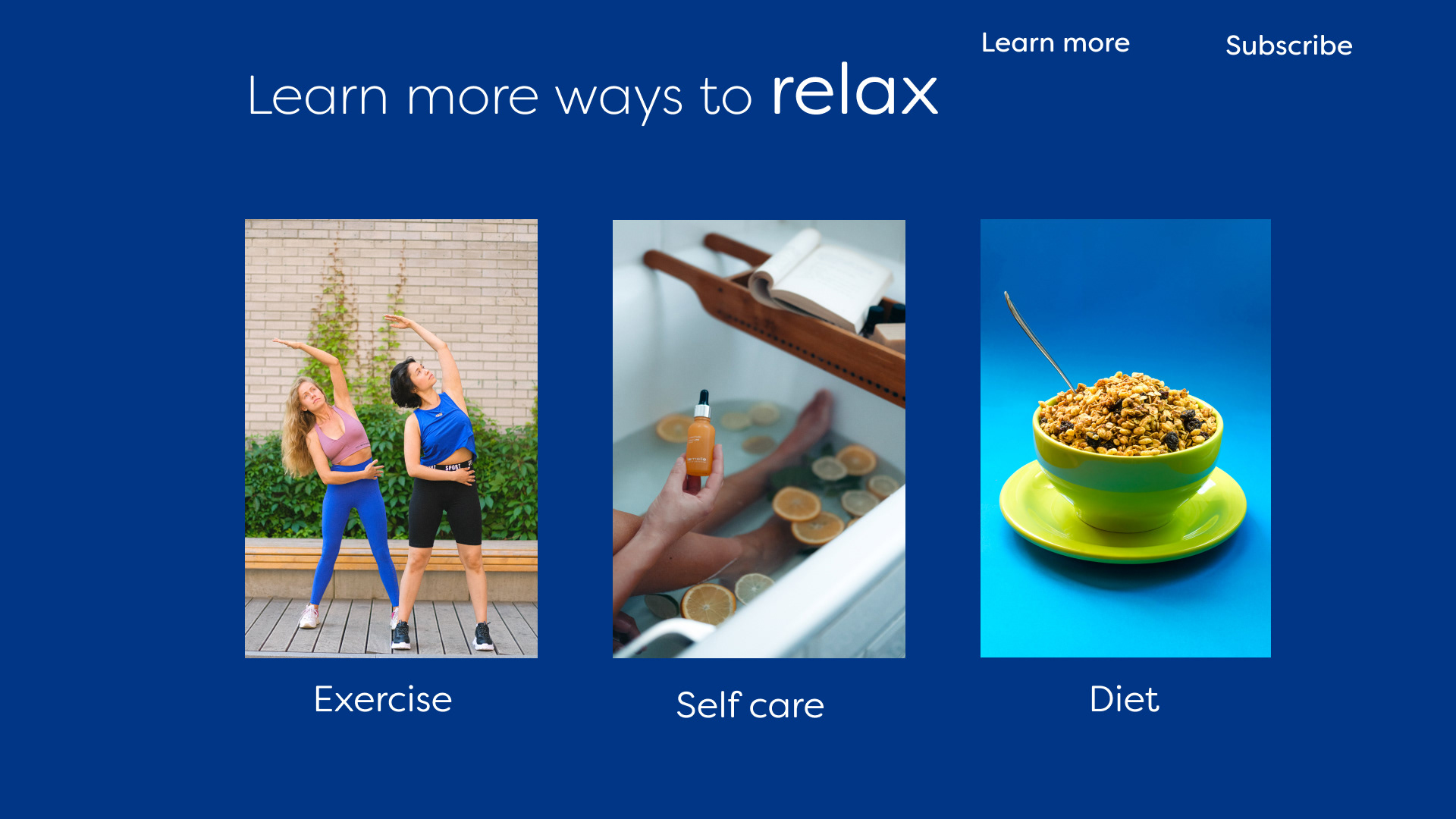 Learn more

Subscribe

Learn more ways to relax

SPORT

Exercise

Self care

Diet